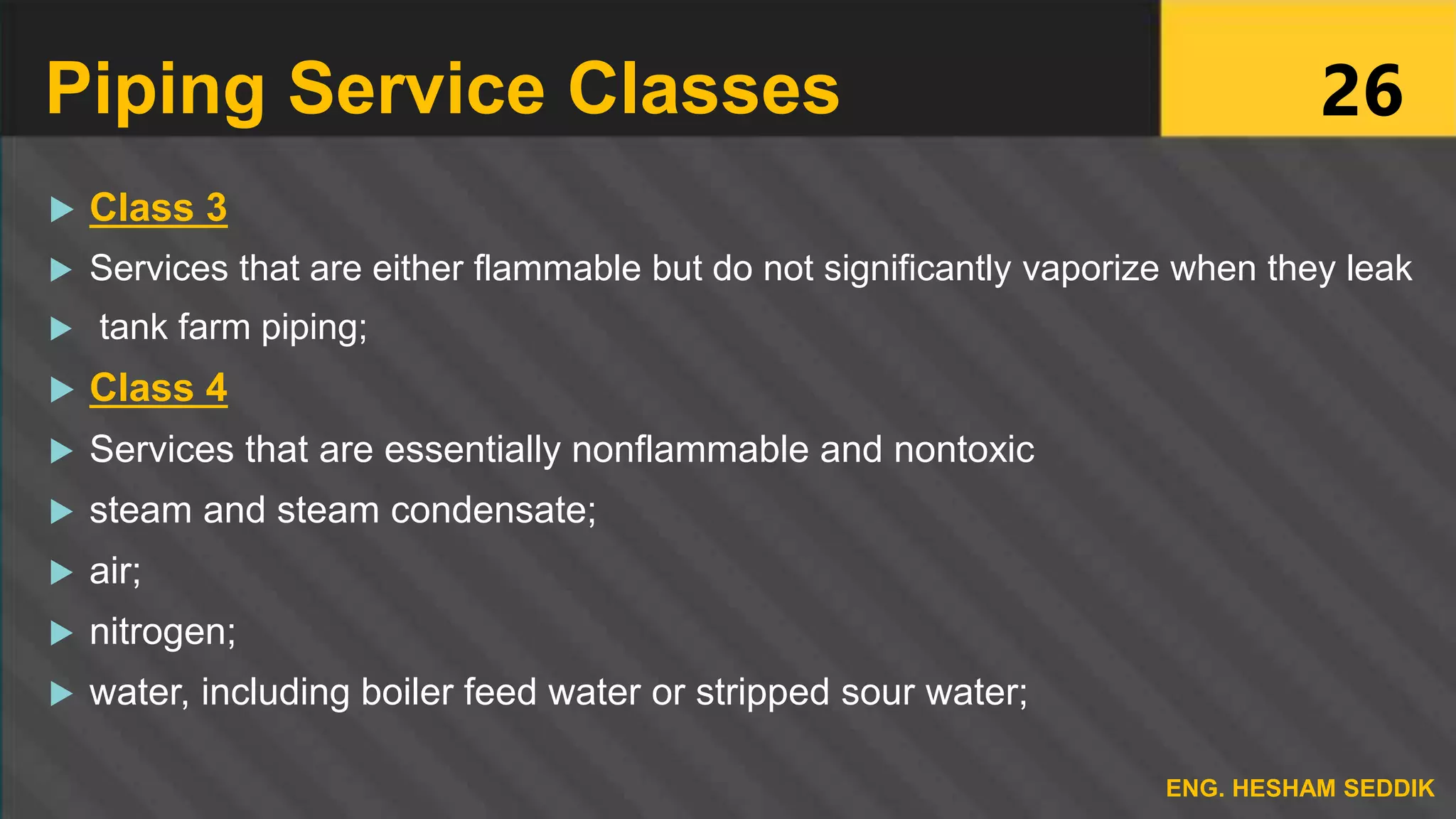 Piping Service Classes

26

Class 3

Services that are either flammable but do not significantly vaporize when they leak

tank farm piping;

Class 4

Services that are essentially nonflammable and nontoxic

steam and steam condensate;

air;

nitrogen;

water, including boiler feed water or stripped sour water;

ENG. HESHAM SEDDIK